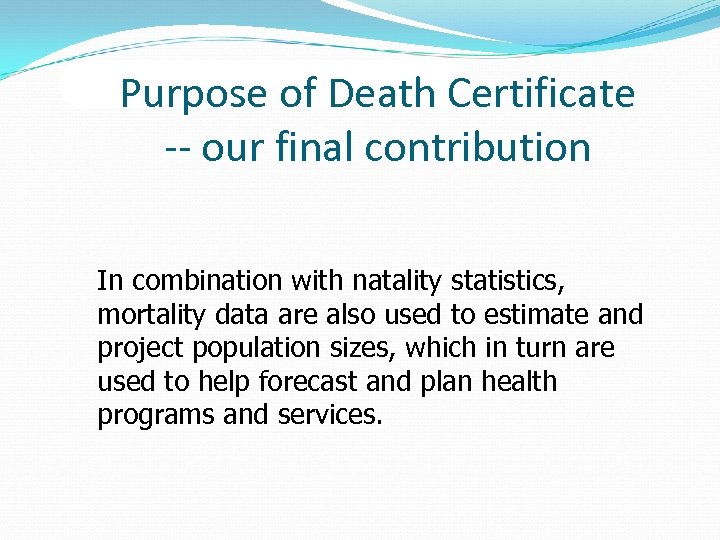 Purpose of Death Certificate -- our final contribution

In combination with natality statistics, mortality data are also used to estimate and project population sizes, which in turn are used to help forecast and plan health programs and services.